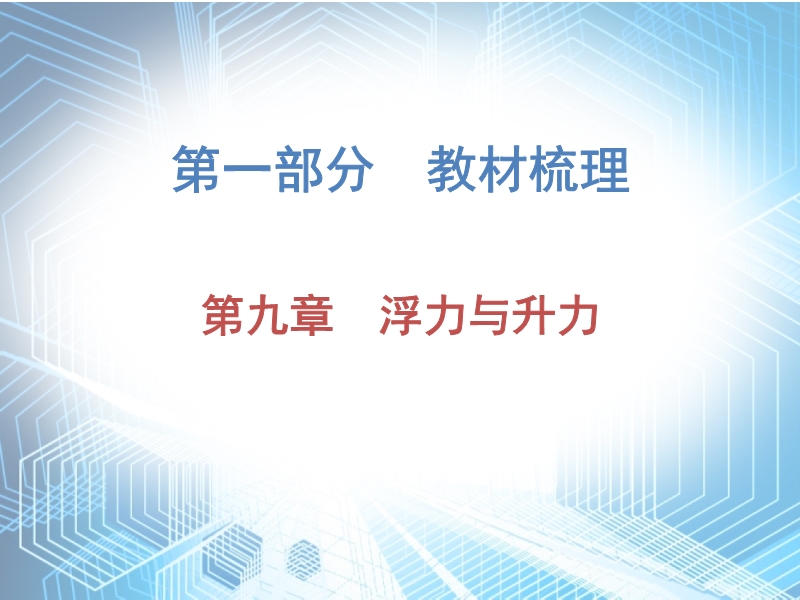 第一部分　教材梳理

第九章　浮力与升力